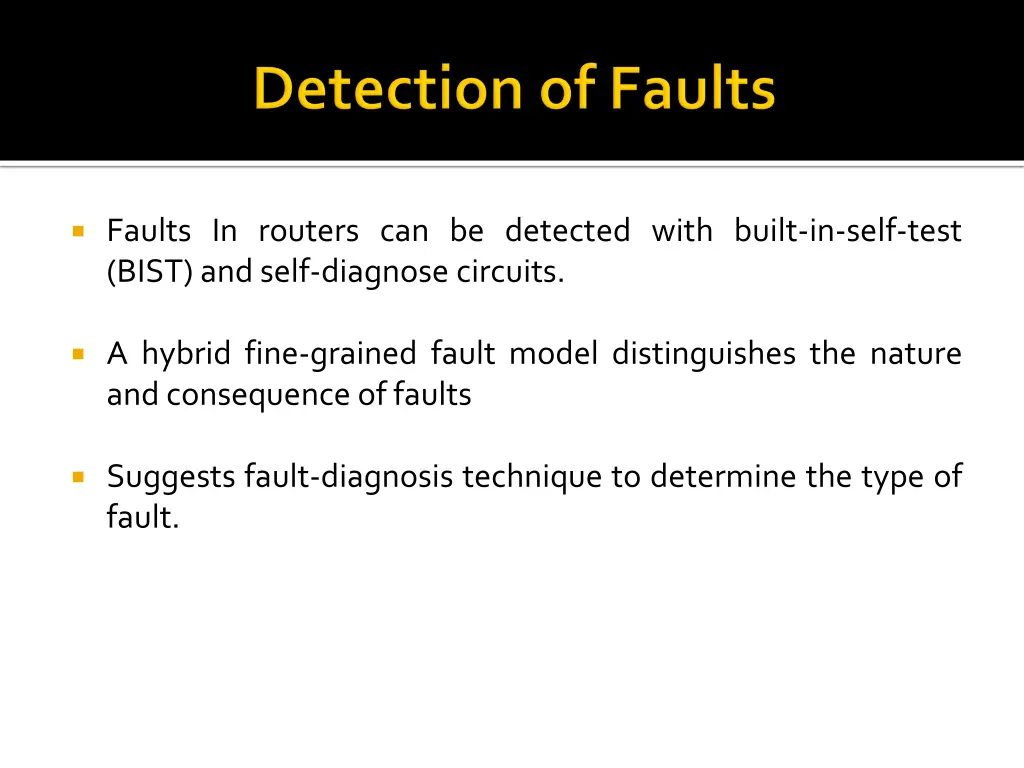 Detection of Faults

Faults In routers can be detected with built-in-self-test (BIST) and self-diagnose circuits.

A hybrid fine-grained fault model distinguishes the nature and consequence of faults

Suggests fault-diagnosis technique to determine the type of fault.